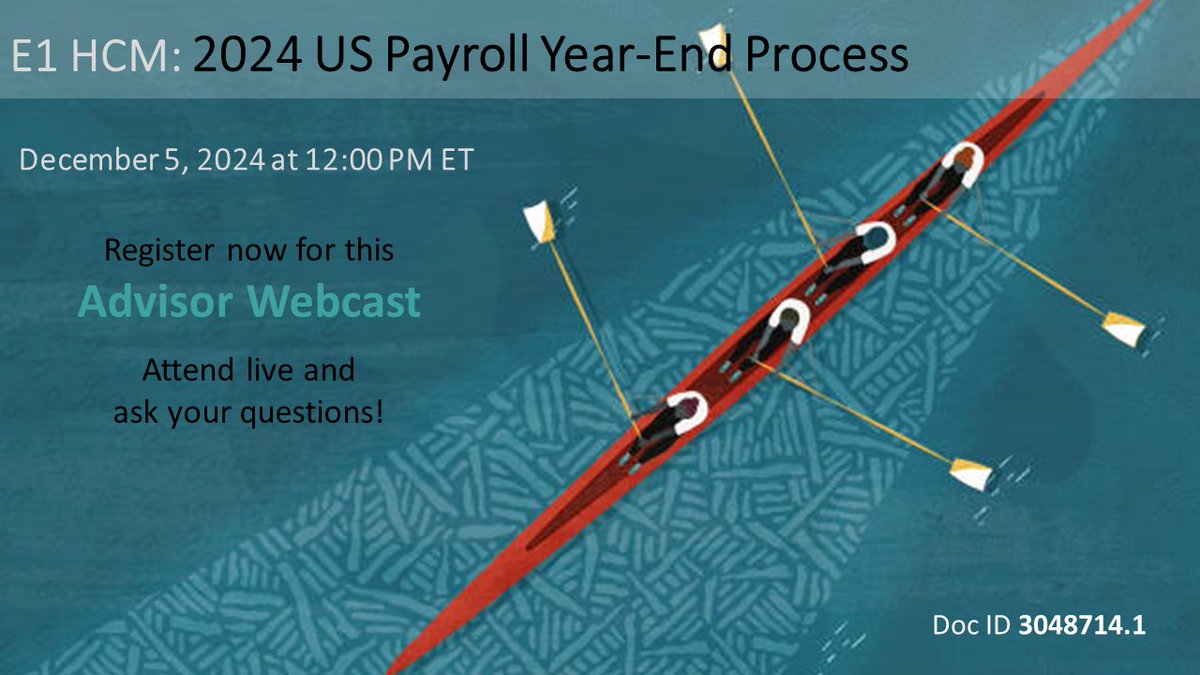 E1 HCM: 2024 US Payroll Year-End Process

December 5, 2024 at 12:00 PM ET

Register now for this

Advisor Webcast

Attend live and ask your questions!

Doc ID 3048714.1